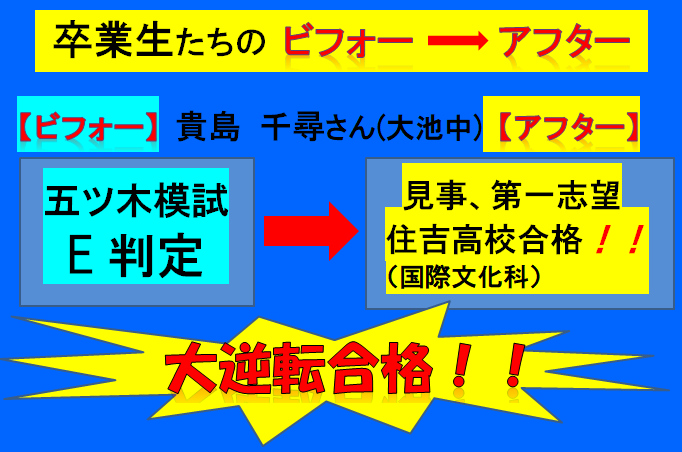 卒業生たちの ビフォー → アフター

【ビフォー】 貴島　千尋さん(大池中) 【アフター】

五ツ木模試
E 判定

見事、第一志望
住吉高校合格！！
（国際文化科）

大逆転合格！！